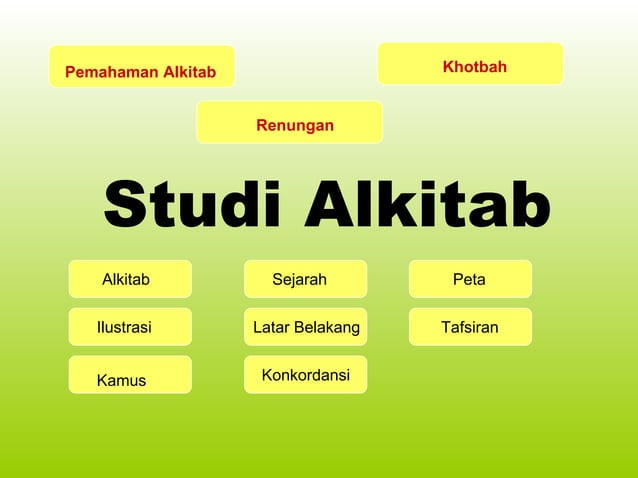 Pemahaman Alkitab

Khotbah

Renungan

Studi Alkitab

Alkitab

Sejarah

Peta

Ilustrasi

Latar Belakang

Tafsiran

Kamus

Konkordansi